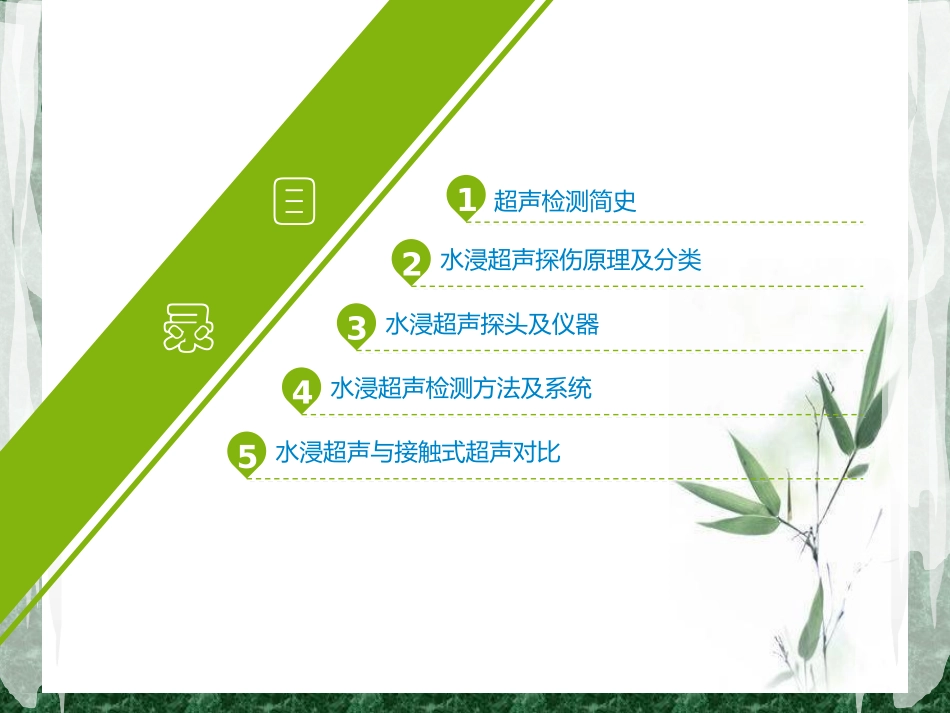 目

录

1 超声检测简史

2 水浸超声探伤原理及分类

3 水浸超声探头及仪器

4 水浸超声检测方法及系统

5 水浸超声与接触式超声对比